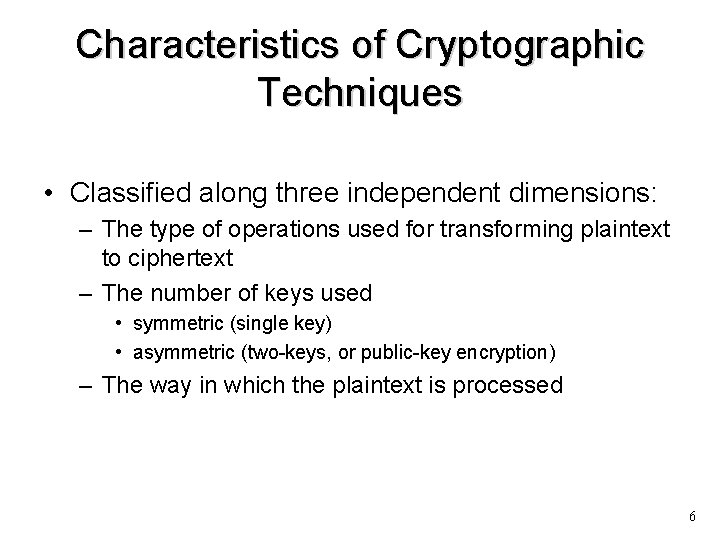 Characteristics of Cryptographic Techniques

• Classified along three independent dimensions:
– The type of operations used for transforming plaintext to ciphertext
– The number of keys used
• symmetric (single key)
• asymmetric (two-keys, or public-key encryption)
– The way in which the plaintext is processed

6